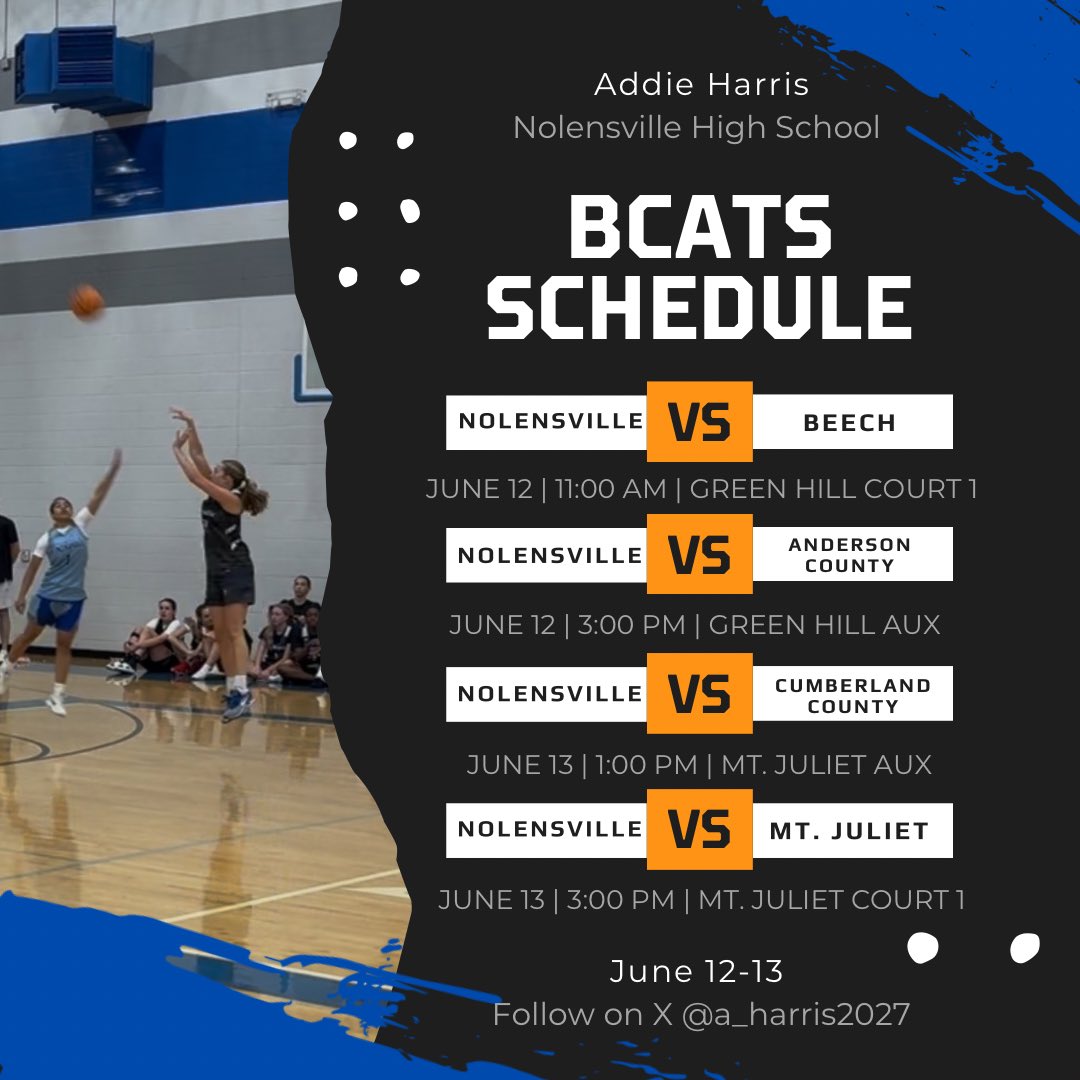 Addie Harris
Nolensville High School

BCATS SCHEDULE

NOLENSVILLE VS BEECH

JUNE 12 | 11:00 AM | GREEN HILL COURT 1

NOLENSVILLE VS ANDERSON COUNTY

JUNE 12 | 3:00 PM | GREEN HILL AUX

NOLENSVILLE VS CUMBERLAND COUNTY

JUNE 13 | 1:00 PM | MT. JULIET AUX

NOLENSVILLE VS MT. JULIET

JUNE 13 | 3:00 PM | MT. JULIET COURT 1

June 12-13
Follow on X @a_harris2027